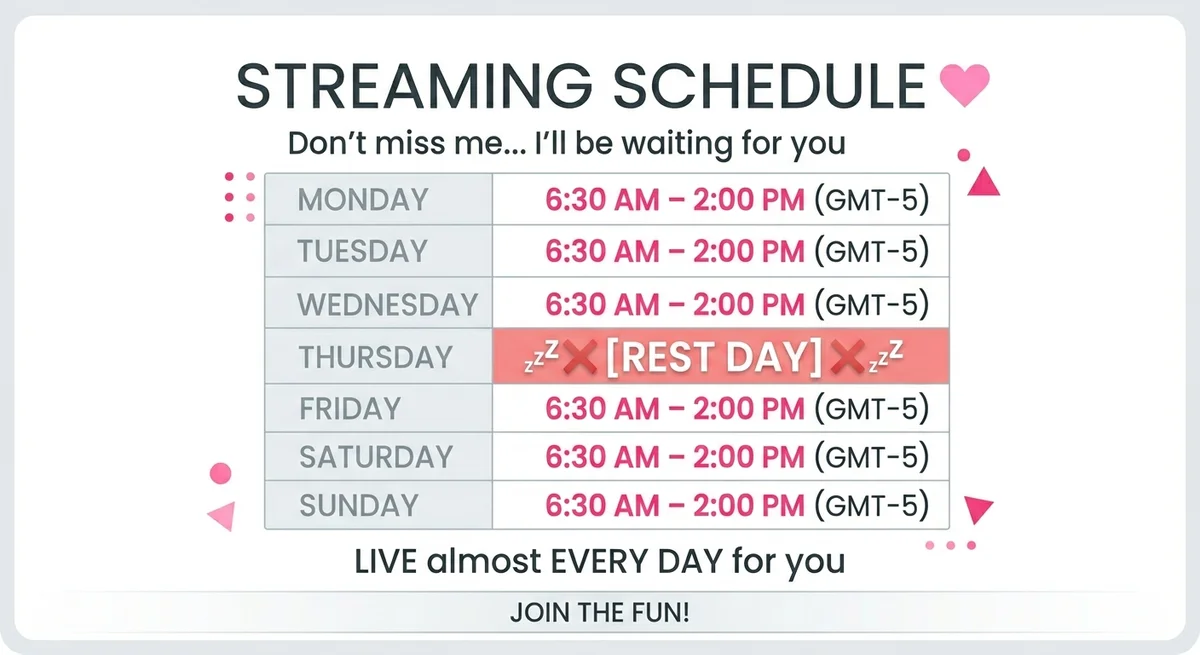 STREAMING SCHEDULE

Don't miss me... I'll be waiting for you

| MONDAY | 6:30 AM – 2:00 PM (GMT-5) |
|---|---|
| TUESDAY | 6:30 AM – 2:00 PM (GMT-5) |
| WEDNESDAY | 6:30 AM – 2:00 PM (GMT-5) |
| THURSDAY | zzZ ❌ [REST DAY] ❌ zzZ |
| FRIDAY | 6:30 AM – 2:00 PM (GMT-5) |
| SATURDAY | 6:30 AM – 2:00 PM (GMT-5) |
| SUNDAY | 6:30 AM – 2:00 PM (GMT-5) |

LIVE almost EVERY DAY for you

JOIN THE FUN!